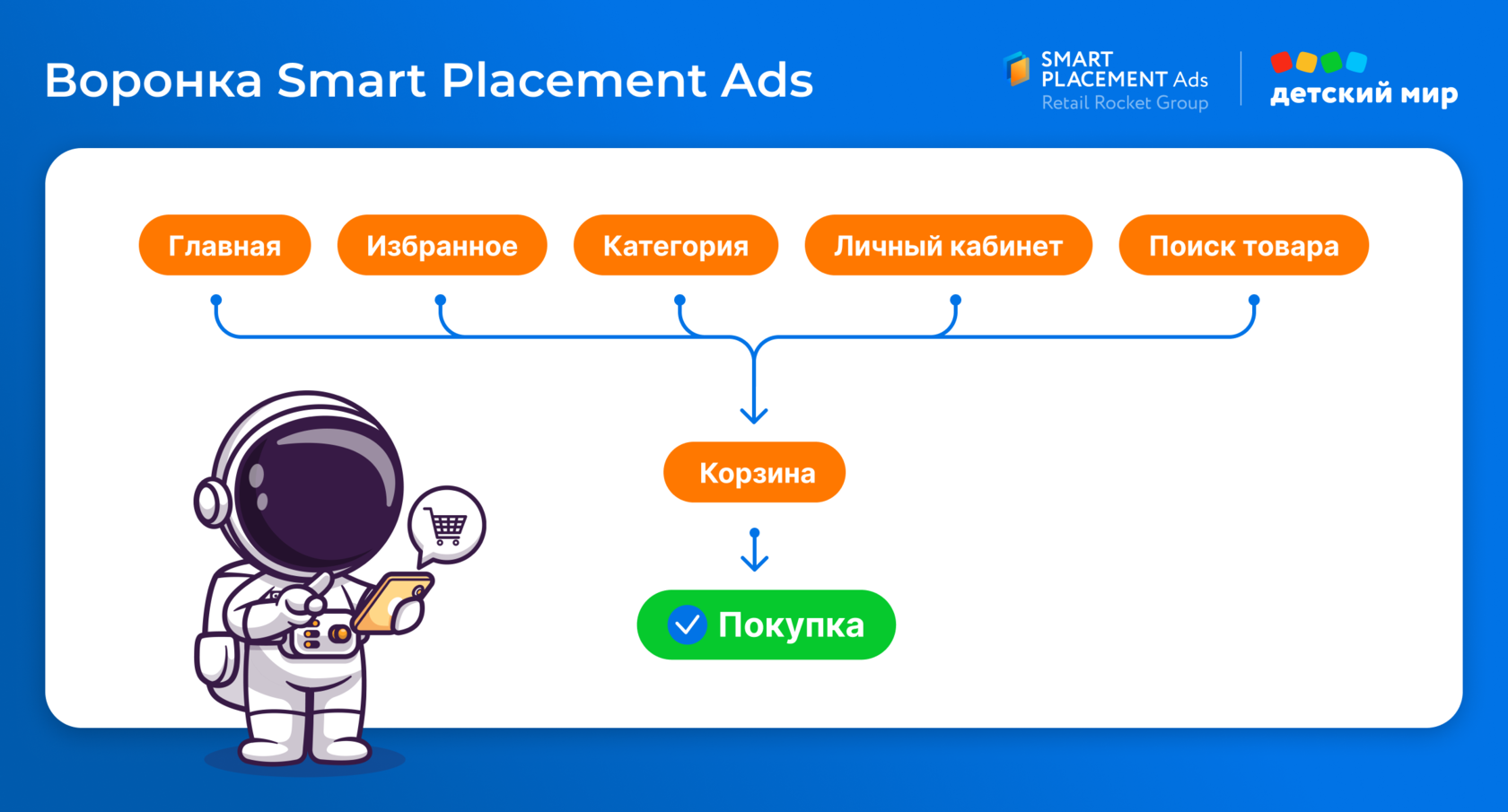 Воронка Smart Placement Ads

SMART PLACEMENT Ads
Retail Rocket Group

детский мир

Главная

Избранное

Категория

Личный кабинет

Поиск товара

Корзина

Покупка